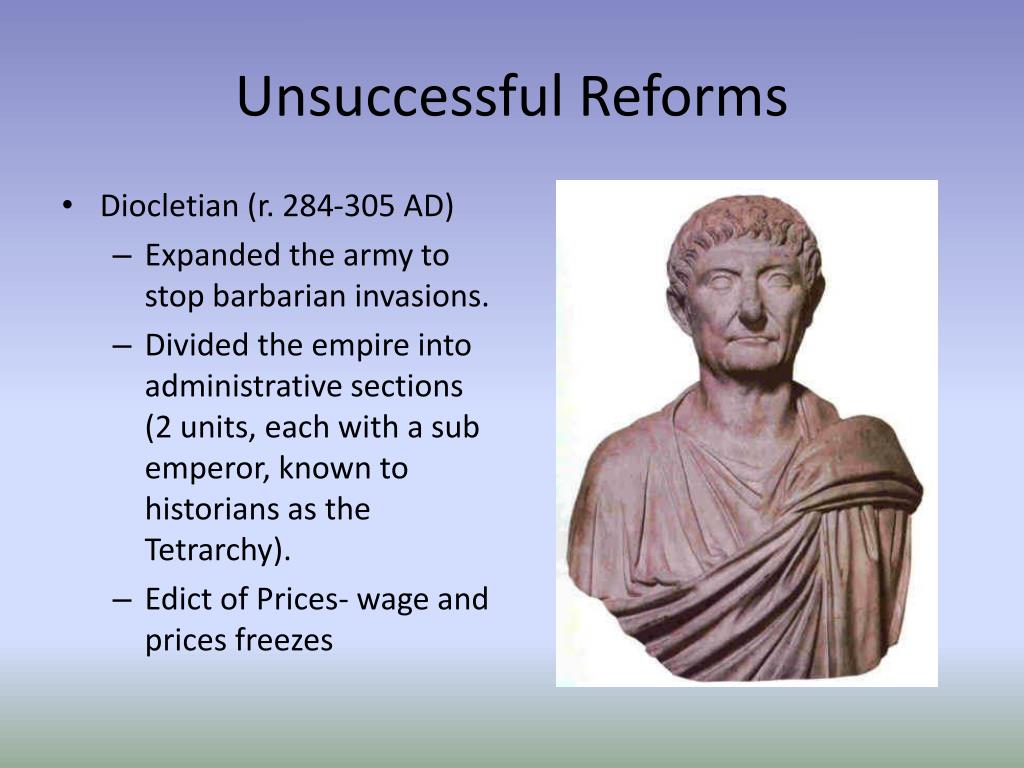 Unsuccessful Reforms

• Diocletian (r. 284-305 AD)
  – Expanded the army to stop barbarian invasions.
  – Divided the empire into administrative sections (2 units, each with a sub emperor, known to historians as the Tetrarchy).
  – Edict of Prices- wage and prices freezes